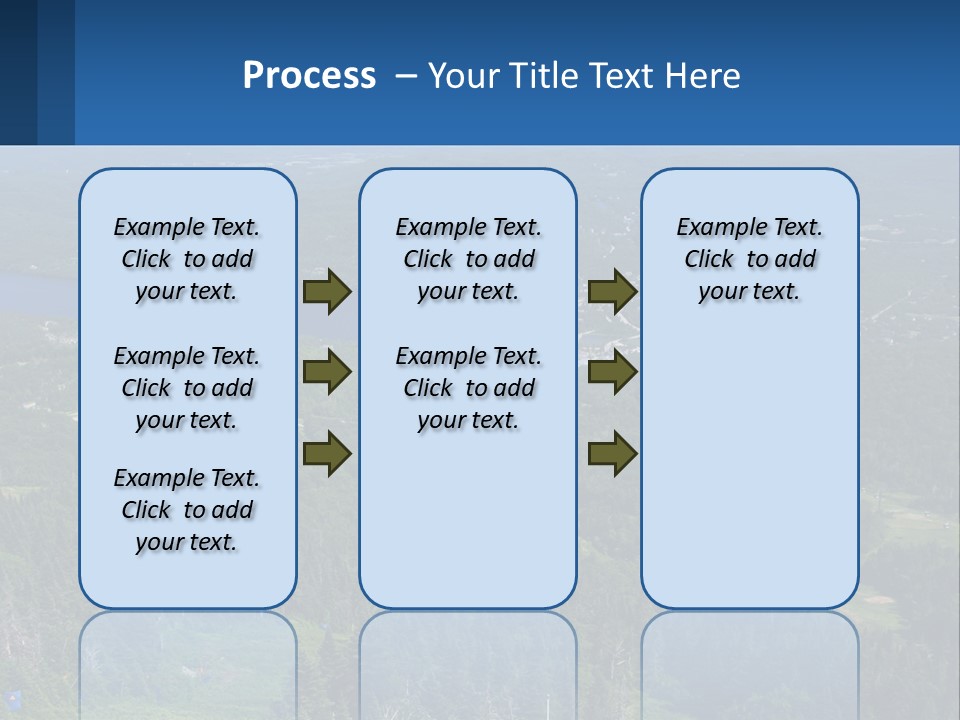 Process – Your Title Text Here

Example Text. Click to add your text.

Example Text. Click to add your text.

Example Text. Click to add your text.

Example Text. Click to add your text.

Example Text. Click to add your text.

Example Text. Click to add your text.